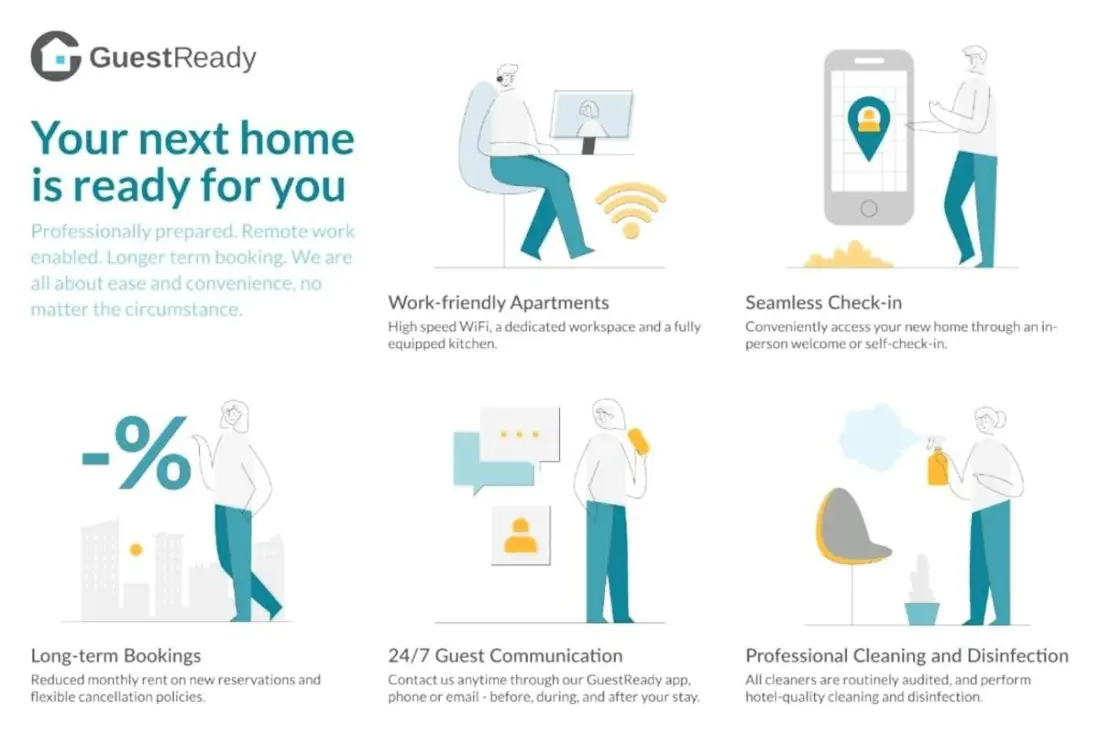 GuestReady

Your next home is ready for you

Professionally prepared. Remote work enabled. Longer term booking. We are all about ease and convenience, no matter the circumstance.

Work-friendly Apartments
High speed WiFi, a dedicated workspace and a fully equipped kitchen.

Seamless Check-in
Conveniently access your new home through an in-person welcome or self-check-in.

-%

Long-term Bookings
Reduced monthly rent on new reservations and flexible cancellation policies.

24/7 Guest Communication
Contact us anytime through our GuestReady app, phone or email - before, during, and after your stay.

Professional Cleaning and Disinfection
All cleaners are routinely audited, and perform hotel-quality cleaning and disinfection.